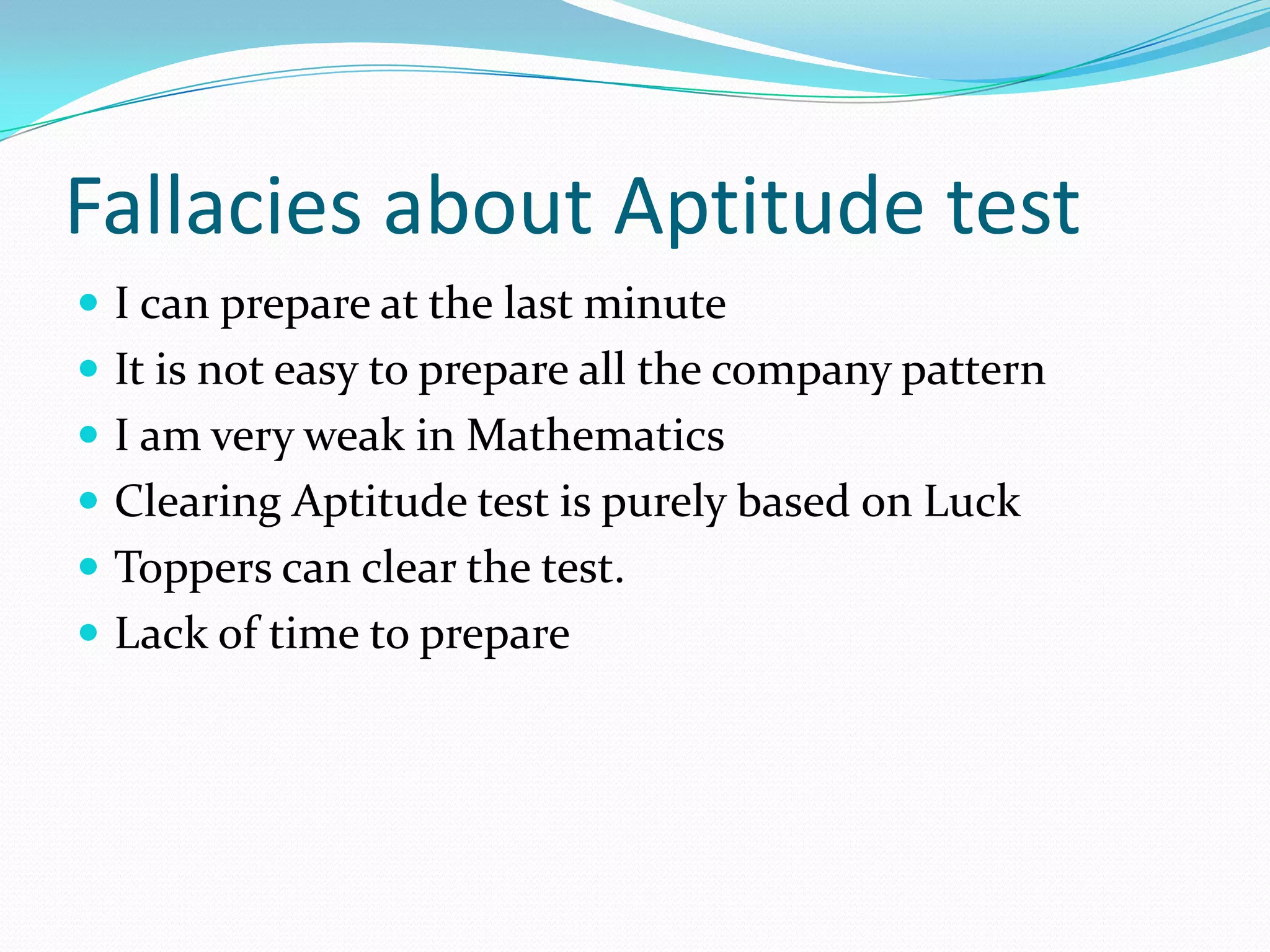 Fallacies about Aptitude test

- I can prepare at the last minute
- It is not easy to prepare all the company pattern
- I am very weak in Mathematics
- Clearing Aptitude test is purely based on Luck
- Toppers can clear the test.
- Lack of time to prepare